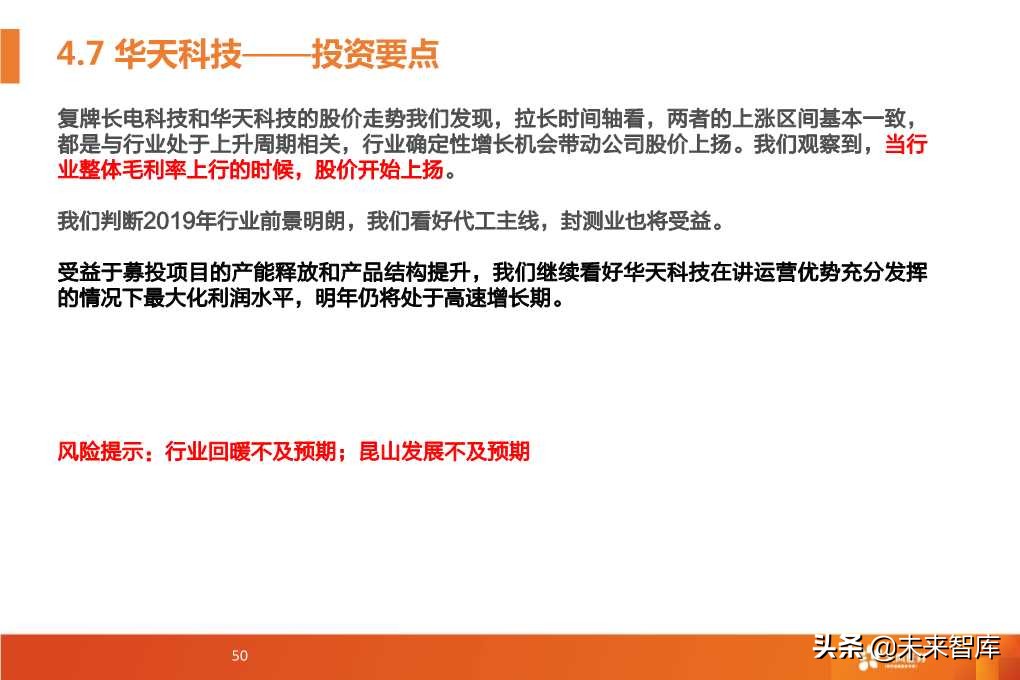 4.7 华天科技——投资要点

复牌长电科技和华天科技的股价走势我们发现，拉长时间轴看，两者的上涨区间基本一致，都是与行业处于上升周期相关，行业确定性增长机会带动公司股价上扬。我们观察到，当行业整体毛利率上行的时候，股价开始上扬。

我们判断2019年行业前景明朗，我们看好代工主线，封测业也将受益。

受益于募投项目的产能释放和产品结构提升，我们继续看好华天科技在讲运营优势充分发挥的情况下最大化利润水平，明年仍将处于高速增长期。

风险提示：行业回暖不及预期；昆山发展不及预期

50

头条 @未来智库